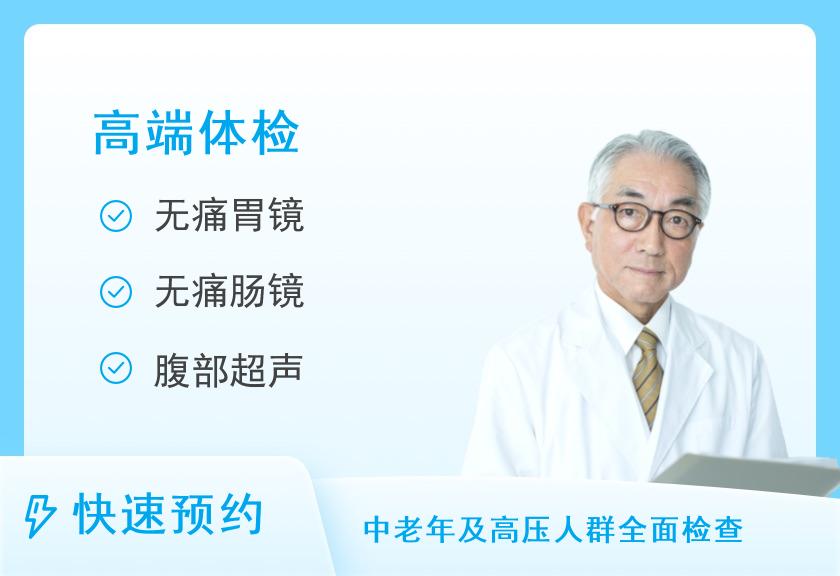 高端体检

无痛胃镜

无痛肠镜

腹部超声

快速预约

中老年及高压人群全面检查